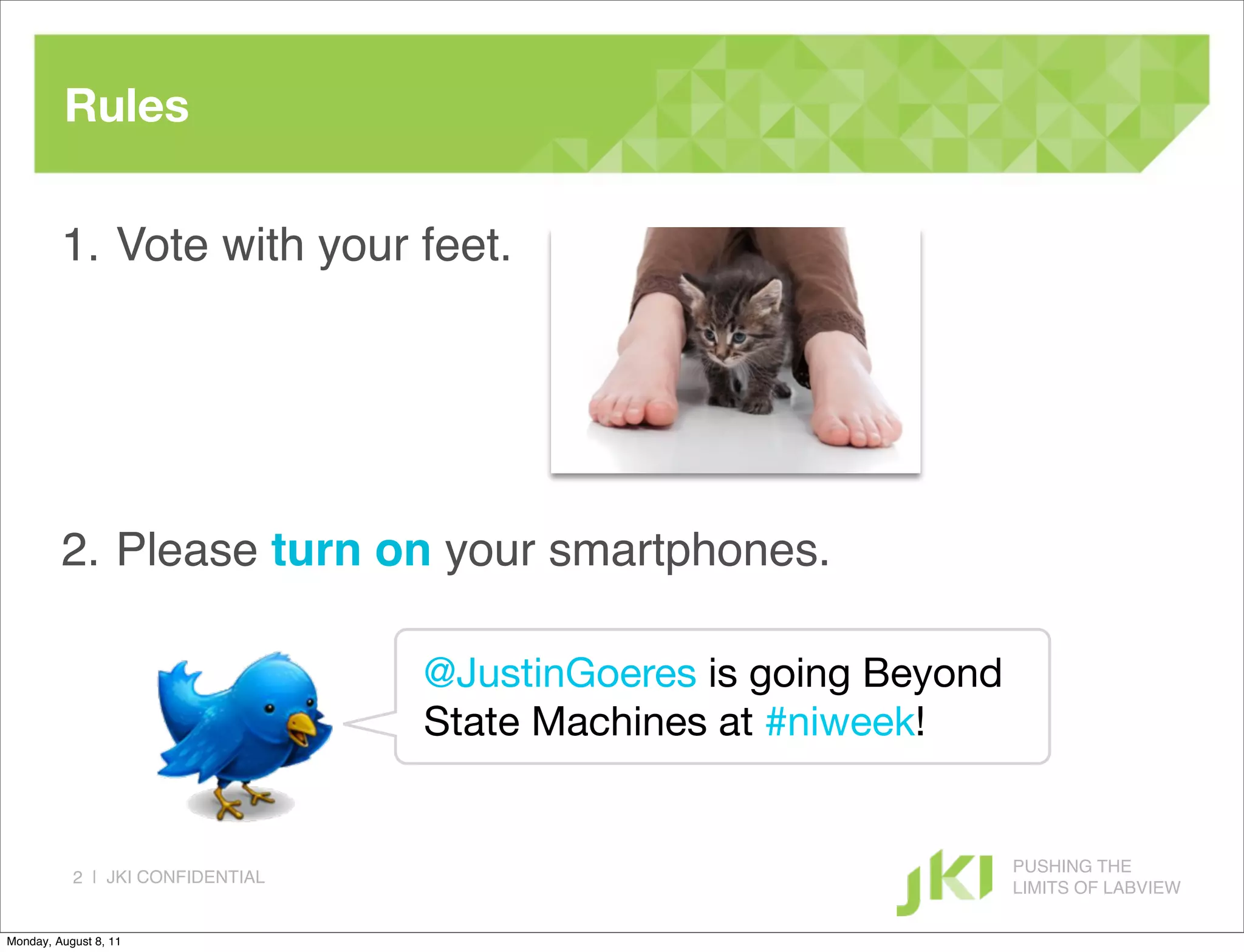 Rules

1. Vote with your feet.

2. Please turn on your smartphones.

@JustinGoeres is going Beyond State Machines at #niweek!

2 | JKI CONFIDENTIAL

JKI

PUSHING THE LIMITS OF LABVIEW

Monday, August 8, 11